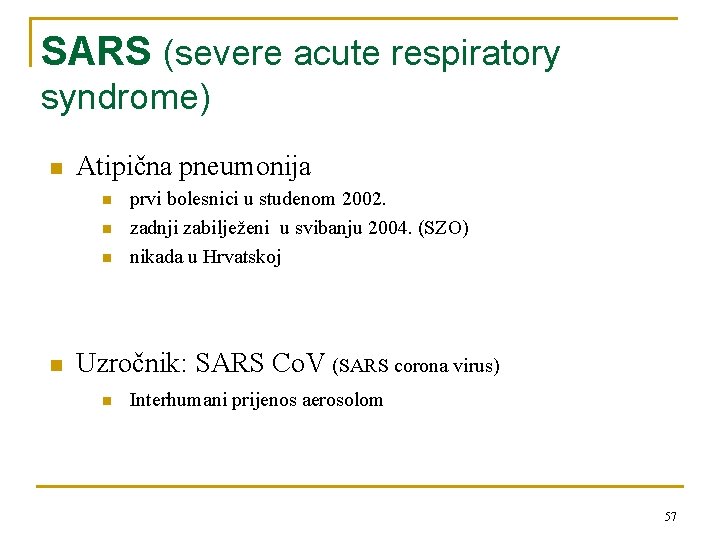 SARS (severe acute respiratory syndrome)

Atipična pneumonija

prvi bolesnici u studenom 2002.

zadnji zabilježeni u svibanju 2004. (SZO)

nikada u Hrvatskoj

Uzročnik: SARS CoV (SARS corona virus)

Interhumani prijenos aerosolom

57